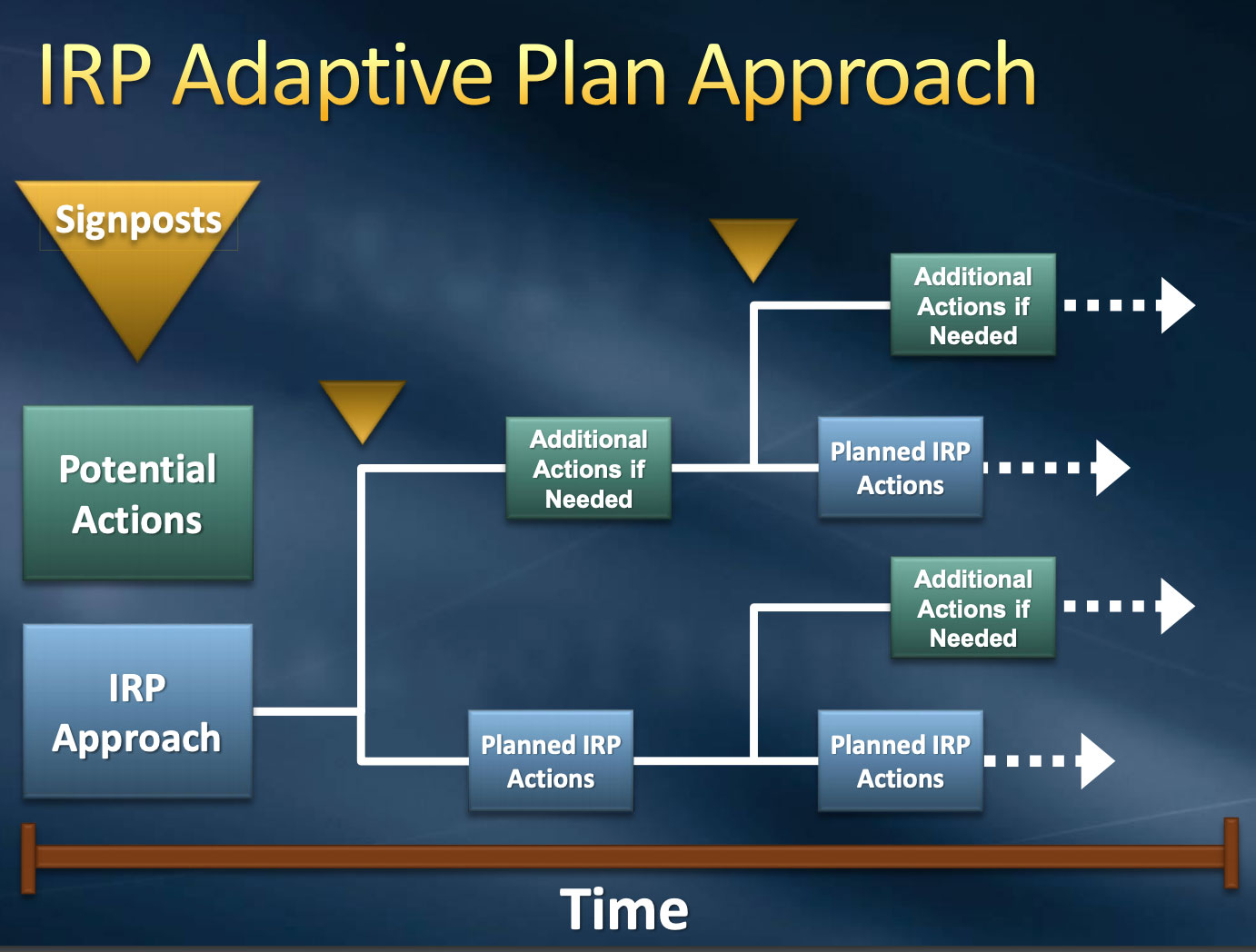 IRP Adaptive Plan Approach

Signposts

Potential Actions

IRP Approach

Additional Actions if Needed

Planned IRP Actions

Additional Actions if Needed

Planned IRP Actions

Additional Actions if Needed

Planned IRP Actions

Time